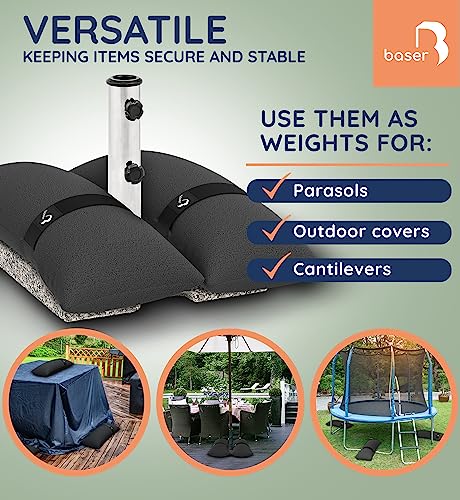 VERSATILE
KEEPING ITEMS SECURE AND STABLE

baser

USE THEM AS WEIGHTS FOR:

Parasols
Outdoor covers
Cantilevers